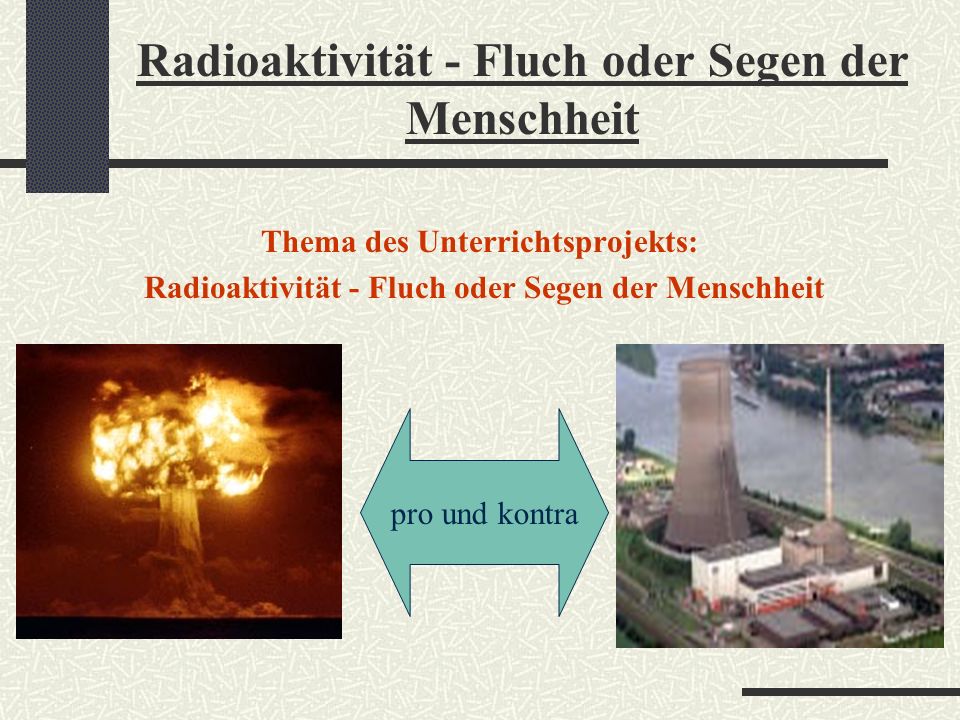 Radioaktivität - Fluch oder Segen der Menschheit

Thema des Unterrichtsprojekts:
Radioaktivität - Fluch oder Segen der Menschheit

pro und kontra